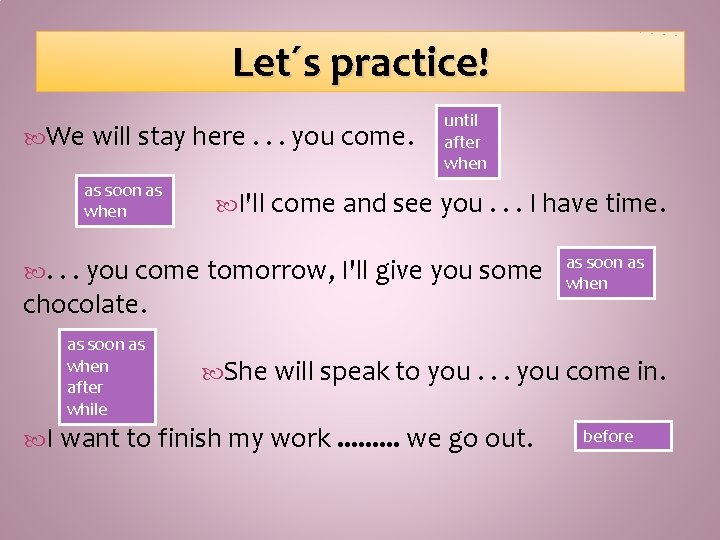 Let´s practice!

We will stay here . . . you come.

until
after
when

as soon as
when

I'll come and see you . . . I have time.

. . . you come tomorrow, I'll give you some chocolate.

as soon as
when

as soon as
when
after
while

She will speak to you . . . you come in.

I want to finish my work ......... we go out.

before